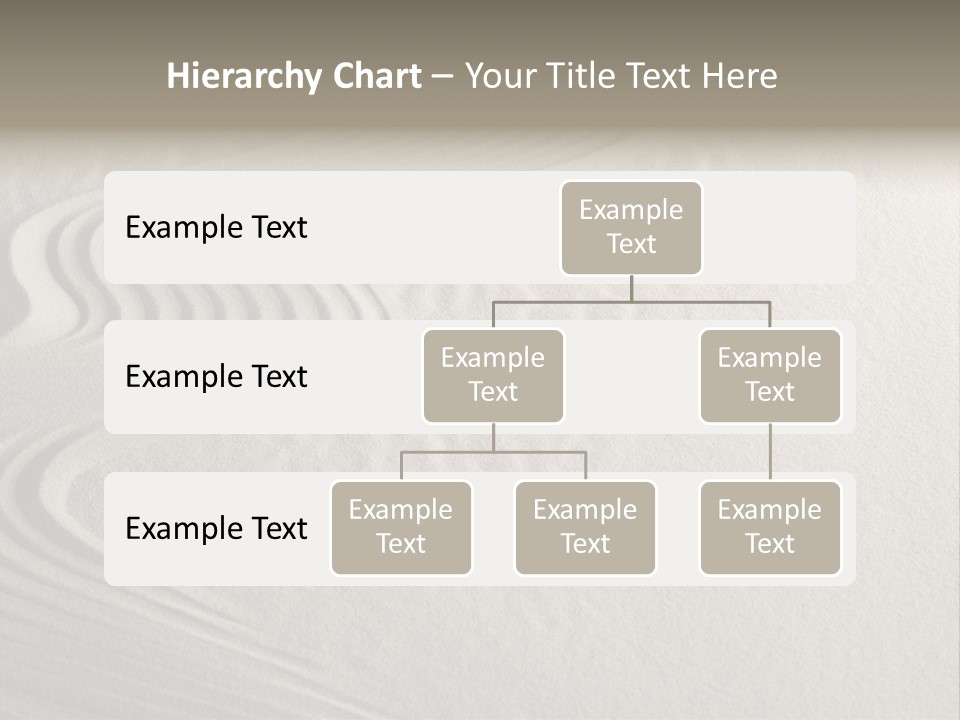 Hierarchy Chart – Your Title Text Here

Example Text

Example Text

Example Text

Example Text

Example Text

Example Text

Example Text

Example Text

Example Text